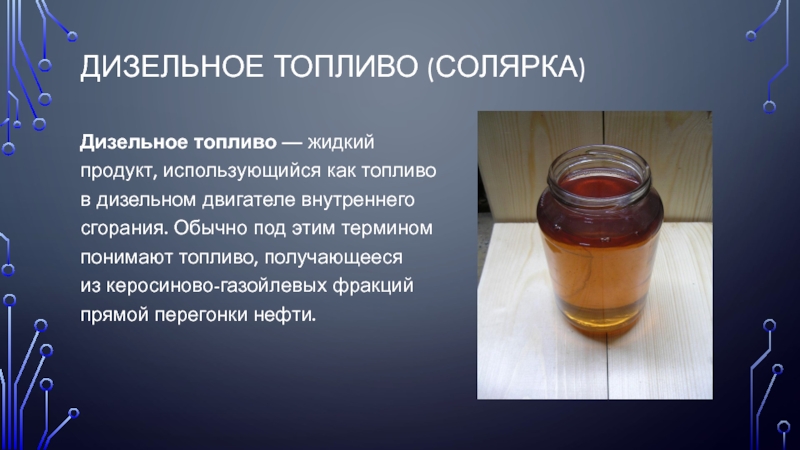 ДИЗЕЛЬНОЕ ТОПЛИВО (СОЛЯРКА)

Дизельное топливо — жидкий продукт, использующийся как топливо в дизельном двигателе внутреннего сгорания. Обычно под этим термином понимают топливо, получающееся из керосиново-газойлевых фракций прямой перегонки нефти.